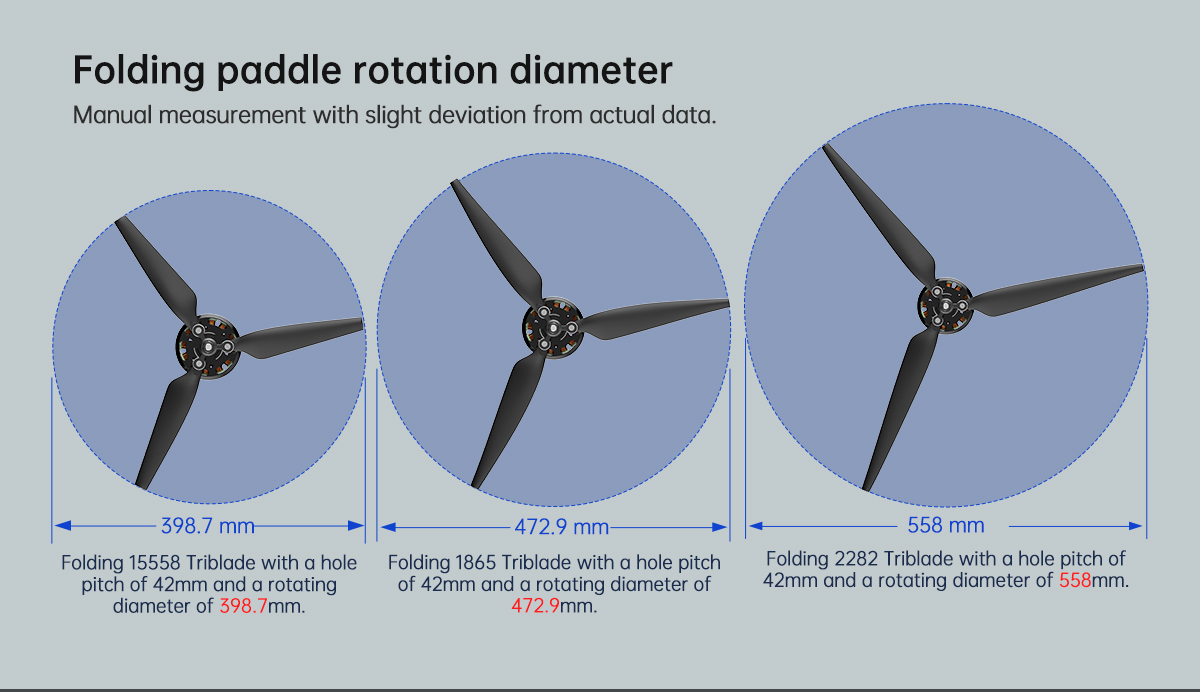 Folding paddle rotation diameter

Manual measurement with slight deviation from actual data.

398.7 mm

Folding 15558 Triblade with a hole pitch of 42mm and a rotating diameter of 398.7mm.

472.9 mm

Folding 1865 Triblade with a hole pitch of 42mm and a rotating diameter of 472.9mm.

558 mm

Folding 2282 Triblade with a hole pitch of 42mm and a rotating diameter of 558mm.